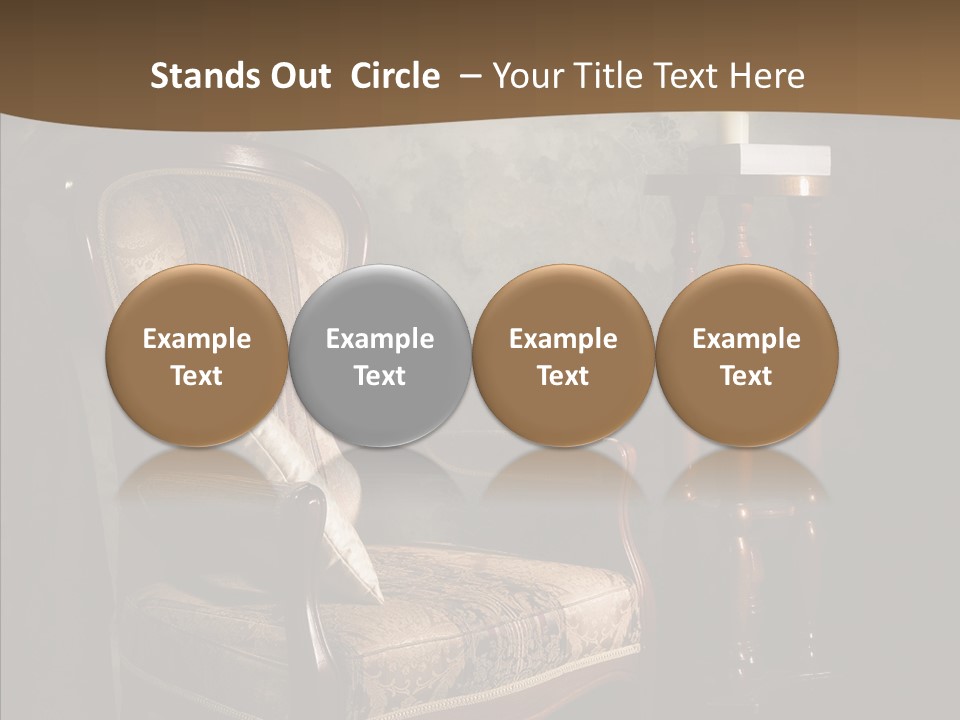 Stands Out Circle – Your Title Text Here

Example Text

Example Text

Example Text

Example Text